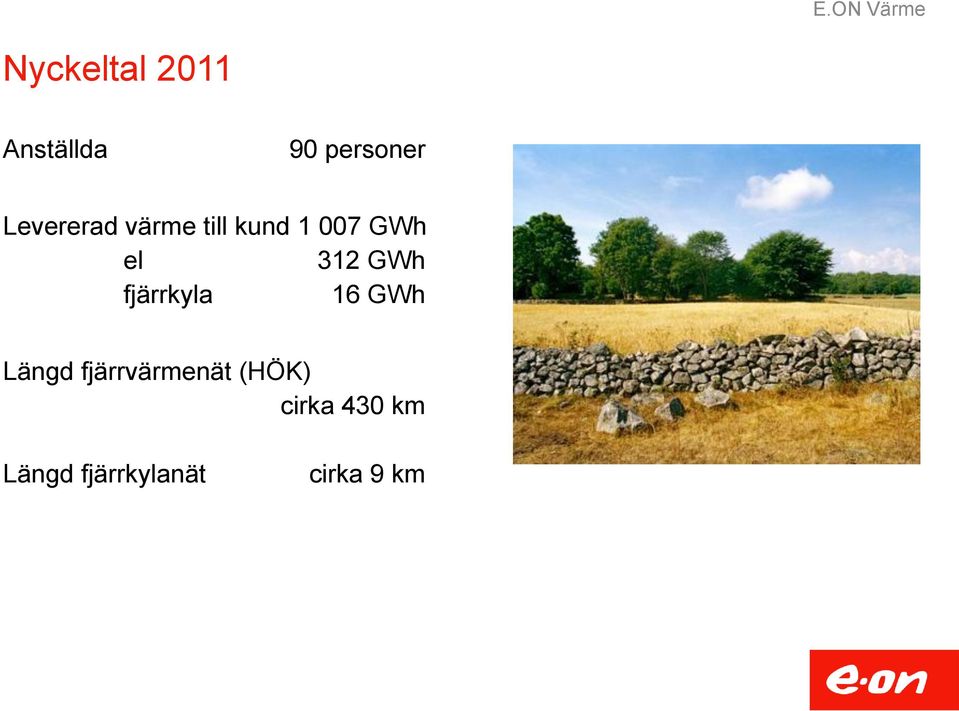 E.ON Värme

Nyckeltal 2011

Anställda 90 personer

Levererad värme till kund 1 007 GWh
el 312 GWh
fjärrkyla 16 GWh

Längd fjärrvärmenät (HÖK)
cirka 430 km

Längd fjärrkylanät cirka 9 km

e·on